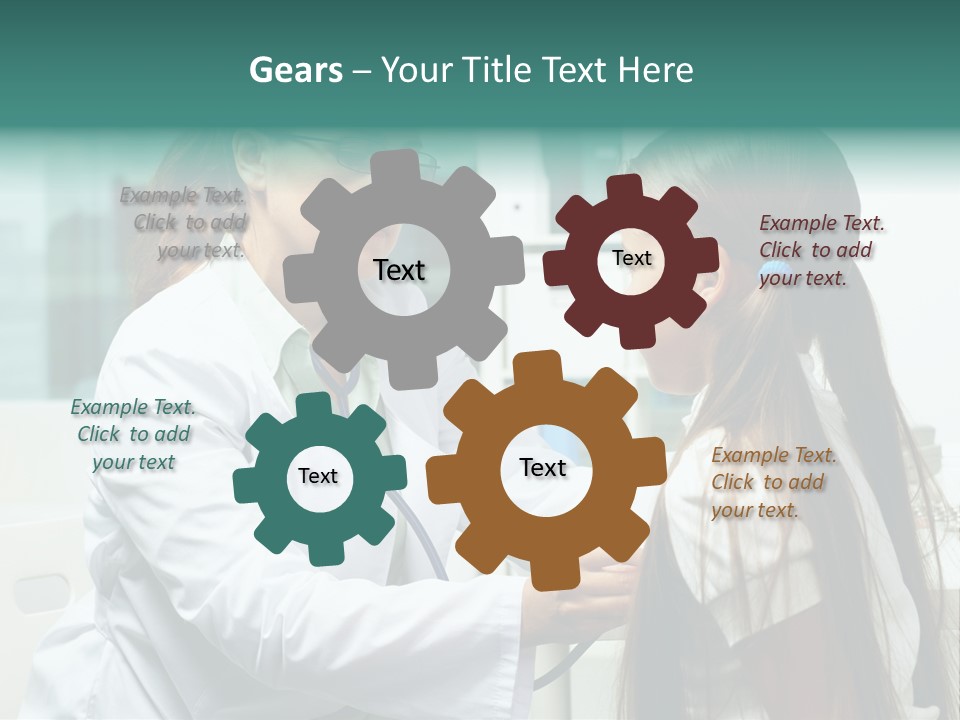 Gears – Your Title Text Here

Example Text. Click to add your text.

Text

Text

Example Text. Click to add your text.

Example Text. Click to add your text

Text

Text

Example Text. Click to add your text.